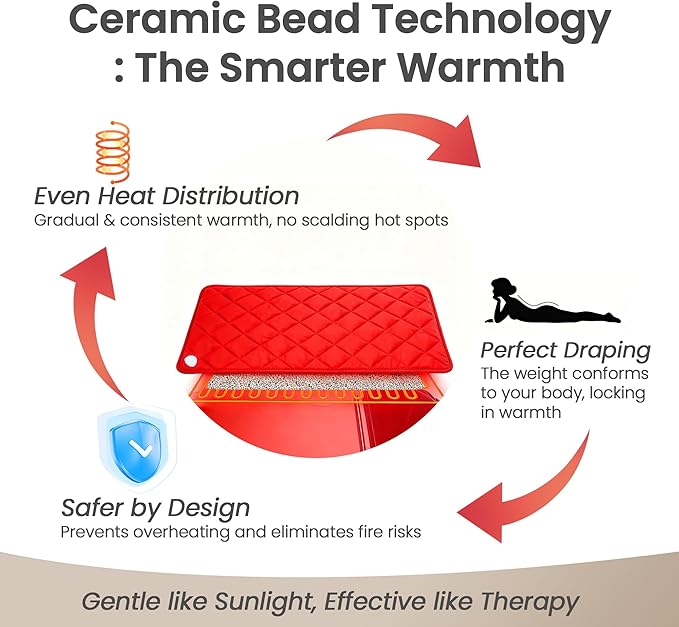 Ceramic Bead Technology
: The Smarter Warmth

Even Heat Distribution
Gradual & consistent warmth, no scalding hot spots

Perfect Draping
The weight conforms to your body, locking in warmth

Safer by Design
Prevents overheating and eliminates fire risks

Gentle like Sunlight, Effective like Therapy